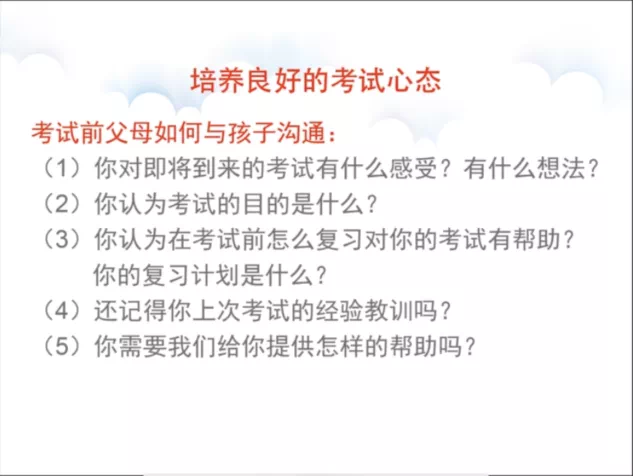 培养良好的考试心态

考试前父母如何与孩子沟通：

（1）你对即将到来的考试有什么感受？有什么想法？

（2）你认为考试的目的是什么？

（3）你认为在考试前怎么复习对你的考试有帮助？你的复习计划是什么？

（4）还记得你上次考试的经验教训吗？

（5）你需要我们给你提供怎样的帮助吗？